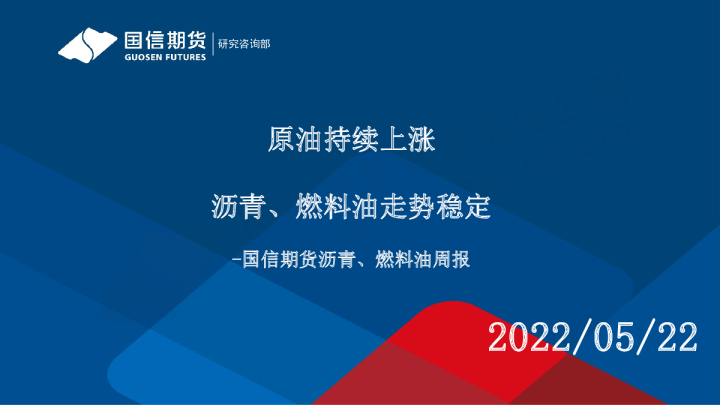 国信期货
GUOSEN FUTURES
研究咨询部

原油持续上涨

沥青、燃料油走势稳定

-国信期货沥青、燃料油周报

2022/05/22